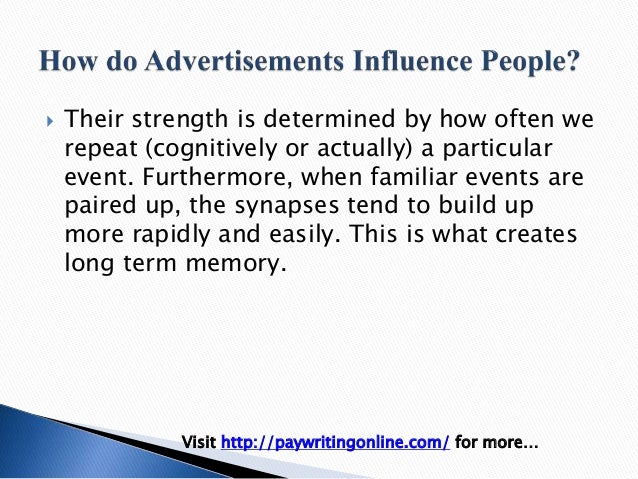 How do Advertisements Influence People?

Their strength is determined by how often we repeat (cognitively or actually) a particular event. Furthermore, when familiar events are paired up, the synapses tend to build up more rapidly and easily. This is what creates long term memory.

Visit http://paywritingonline.com/ for more...